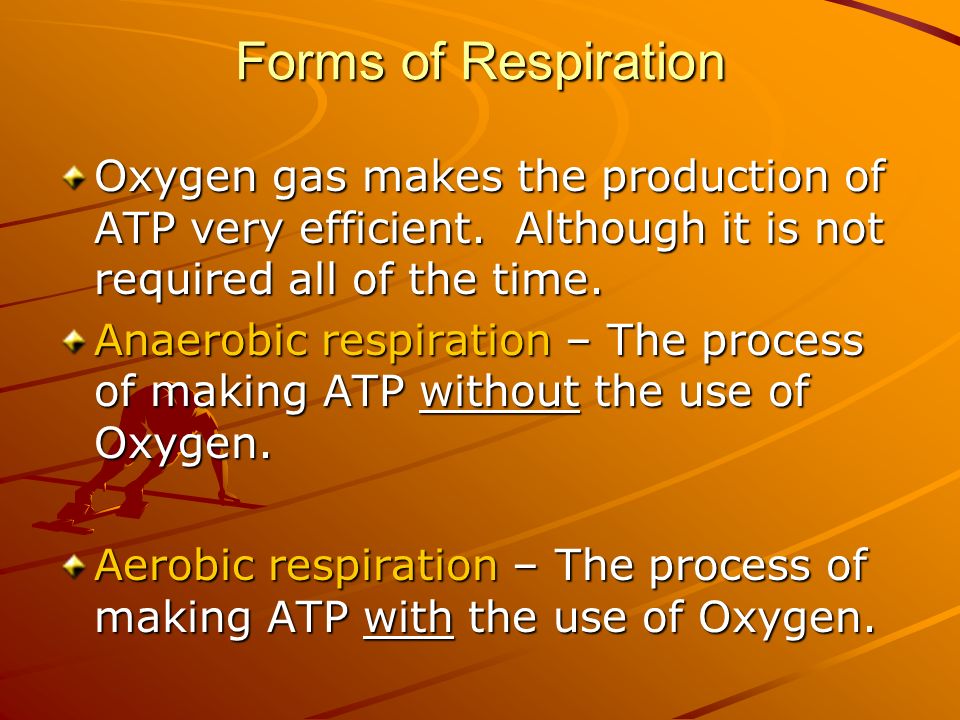 Forms of Respiration

Oxygen gas makes the production of ATP very efficient.  Although it is not required all of the time.

Anaerobic respiration – The process of making ATP without the use of Oxygen.

Aerobic respiration – The process of making ATP with the use of Oxygen.